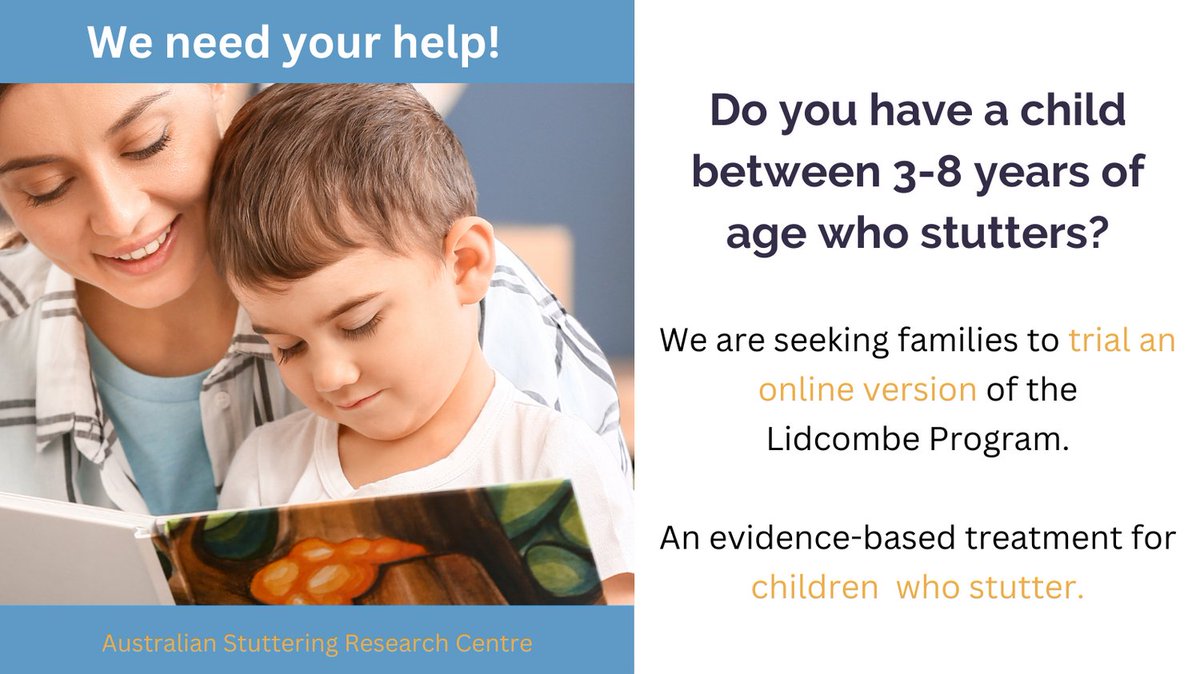 We need your help!

Australian Stuttering Research Centre

Do you have a child between 3-8 years of age who stutters?

We are seeking families to trial an online version of the Lidcombe Program.

An evidence-based treatment for children who stutter.